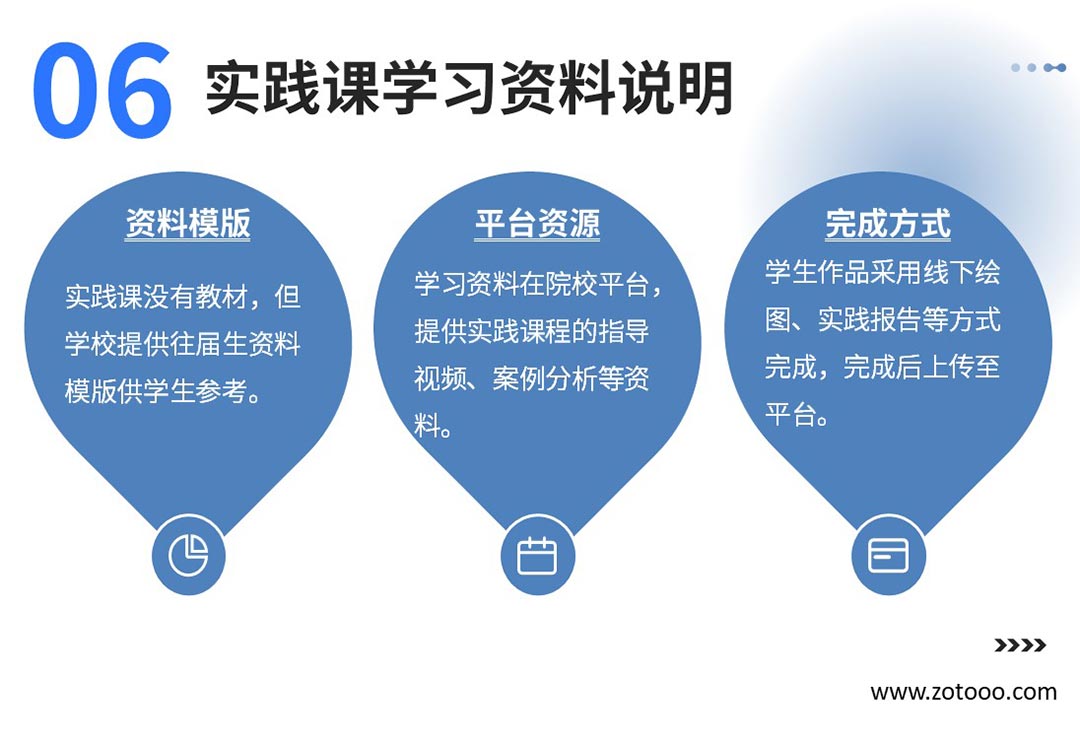 06 实践课学习资料说明

资料模版

实践课没有教材，但学校提供往届生资料模版供学生参考。

平台资源

学习资料在院校平台，提供实践课程的指导视频、案例分析等资料。

完成方式

学生作品采用线下绘图、实践报告等方式完成，完成后上传至平台。

www.zotooo.com